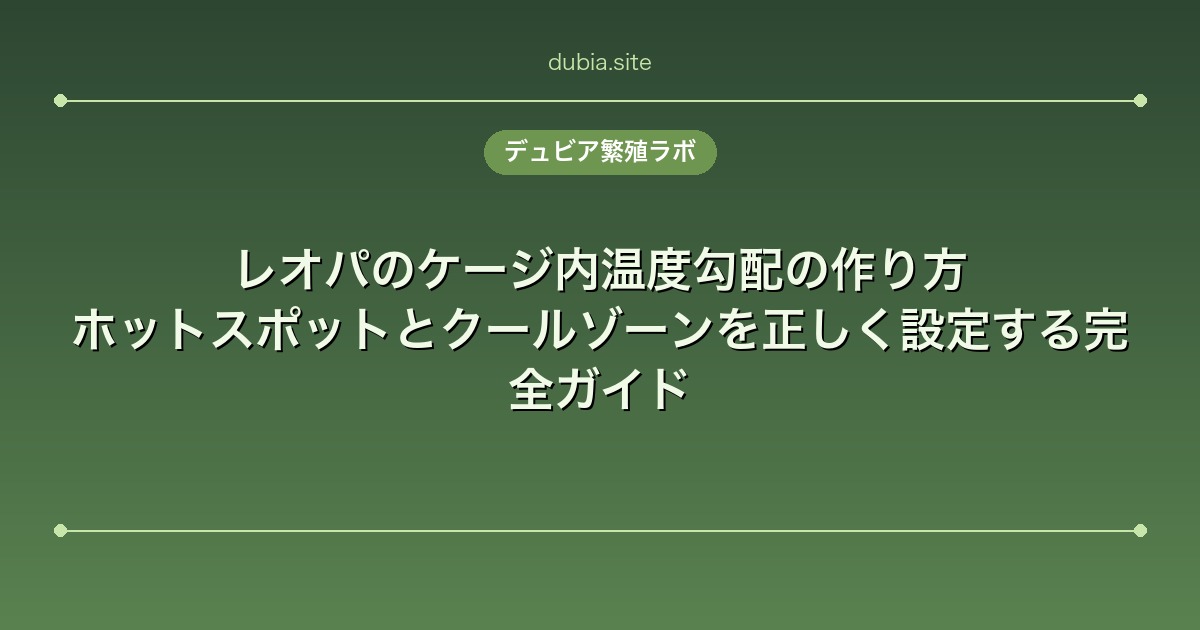 dubia.site

デュビア繁殖ラボ

レオパのケージ内温度勾配の作り方
ホットスポットとクールゾーンを正しく設定する完全ガイド